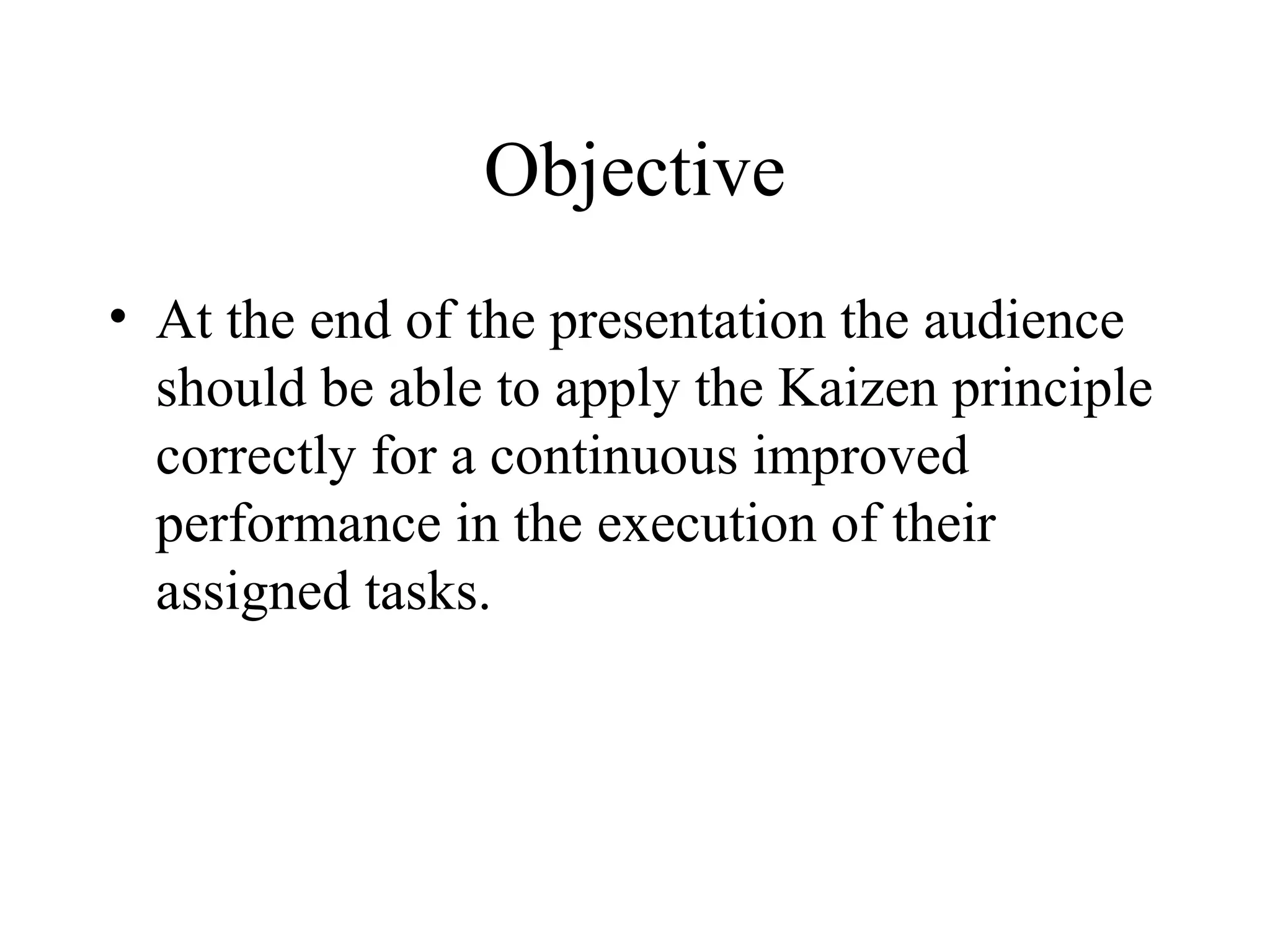 Objective

• At the end of the presentation the audience should be able to apply the Kaizen principle correctly for a continuous improved performance in the execution of their assigned tasks.